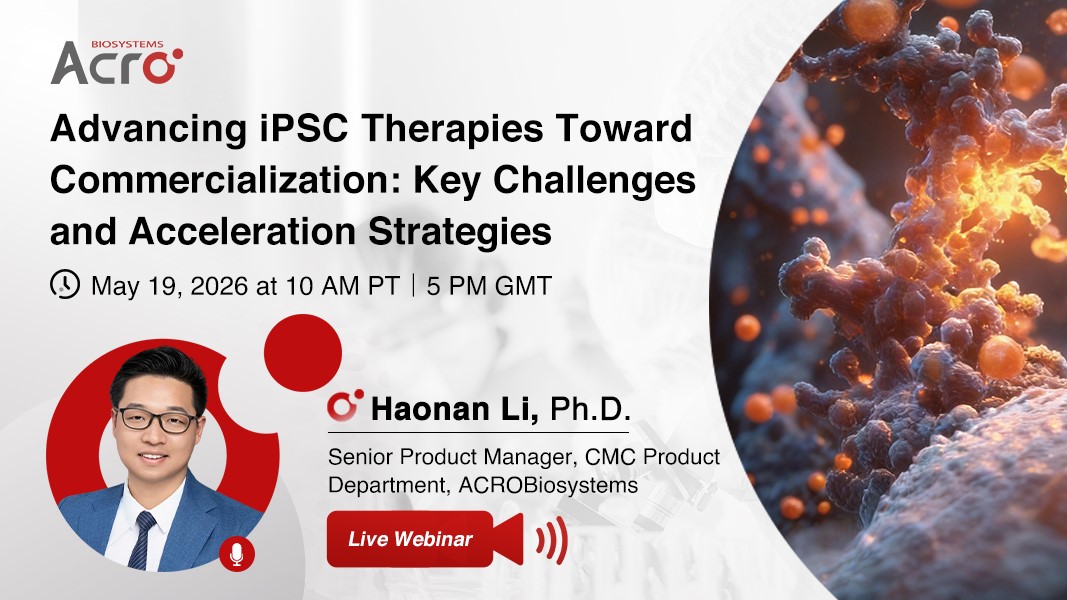 BIOSYSTEMS
Acro

Advancing iPSC Therapies Toward Commercialization: Key Challenges and Acceleration Strategies

May 19, 2026 at 10 AM PT | 5 PM GMT

Haonan Li, Ph.D.

Senior Product Manager, CMC Product Department, ACROBiosystems

Live Webinar